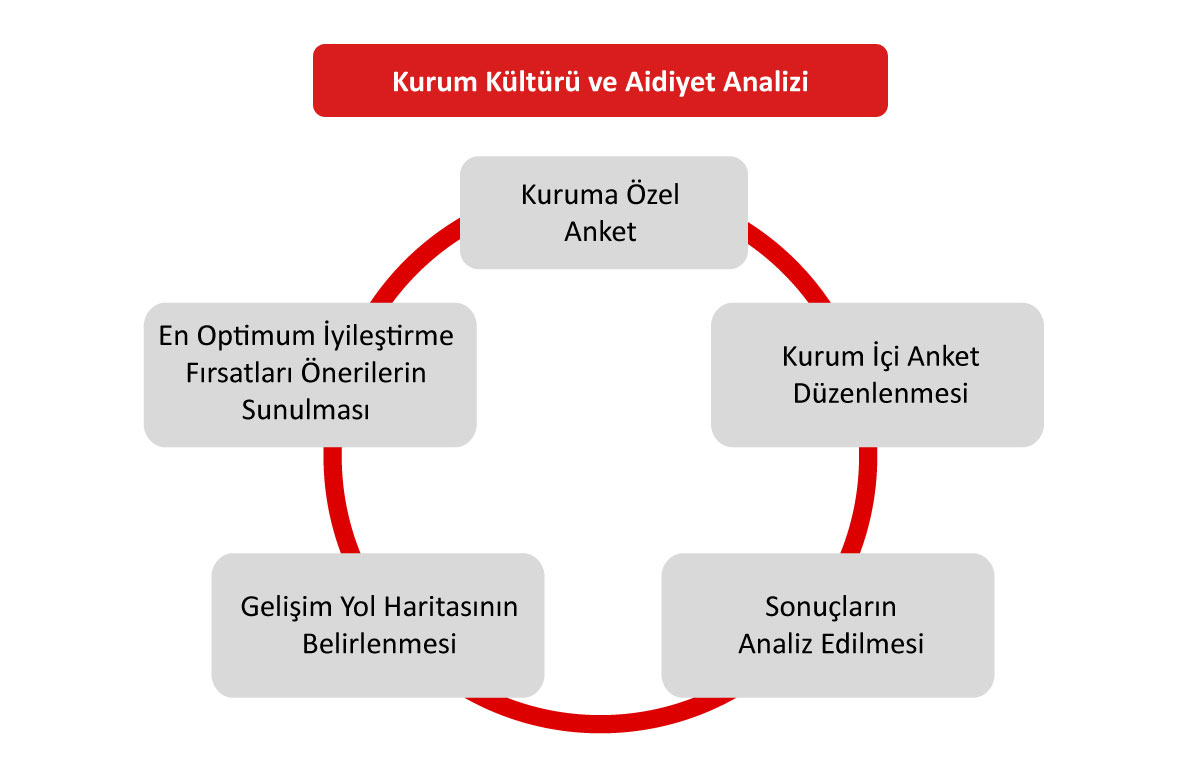 Kurum Kültürü ve Aidiyet Analizi

Kuruma Özel Anket

Kurum İçi Anket Düzenlenmesi

Sonuçların Analiz Edilmesi

Gelişim Yol Haritasının Belirlenmesi

En Optimum İyileştirme Fırsatları Önerilerin Sunulması